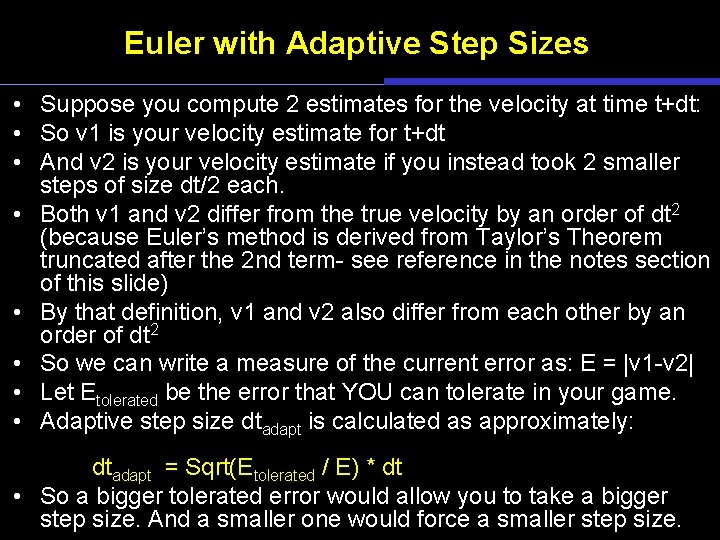 Euler with Adaptive Step Sizes

• Suppose you compute 2 estimates for the velocity at time t+dt:
• So v1 is your velocity estimate for t+dt
• And v2 is your velocity estimate if you instead took 2 smaller steps of size dt/2 each.
• Both v1 and v2 differ from the true velocity by an order of $dt^2$ (because Euler's method is derived from Taylor's Theorem truncated after the 2nd term- see reference in the notes section of this slide)
• By that definition, v1 and v2 also differ from each other by an order of $dt^2$
• So we can write a measure of the current error as: E = |v1-v2|
• Let $E_{tolerated}$ be the error that YOU can tolerate in your game.
• Adaptive step size $dt_{adapt}$ is calculated as approximately:

$dt_{adapt}$ = Sqrt($E_{tolerated}$ / E) * dt

• So a bigger tolerated error would allow you to take a bigger step size. And a smaller one would force a smaller step size.